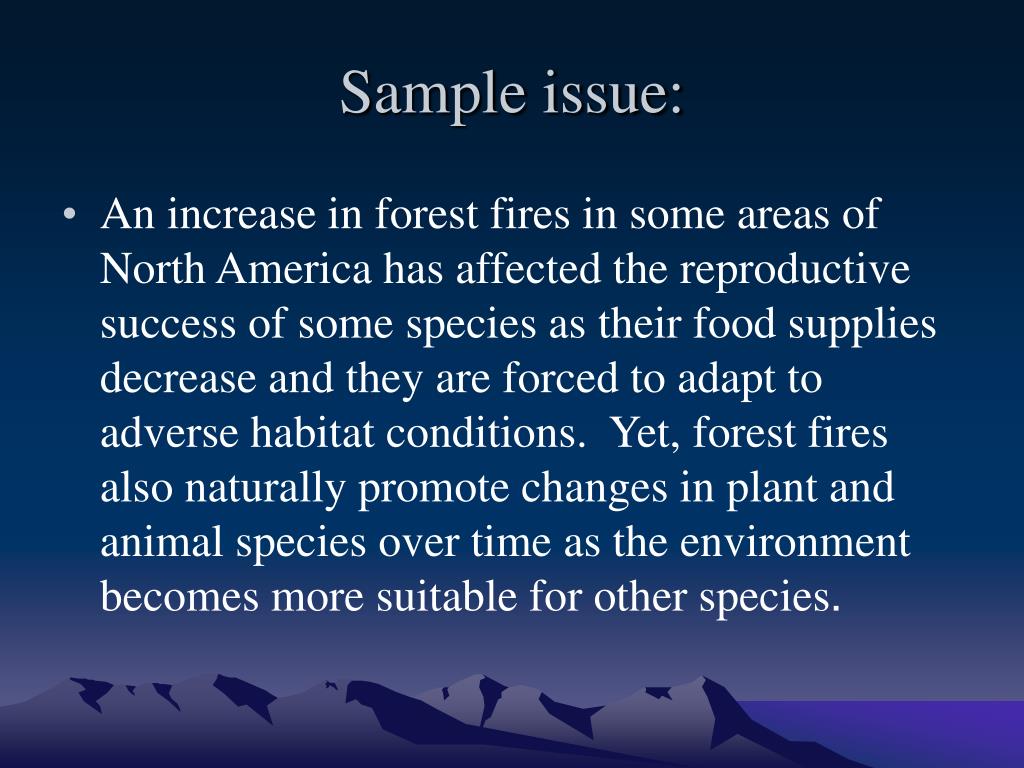 Sample issue:

• An increase in forest fires in some areas of North America has affected the reproductive success of some species as their food supplies decrease and they are forced to adapt to adverse habitat conditions. Yet, forest fires also naturally promote changes in plant and animal species over time as the environment becomes more suitable for other species.